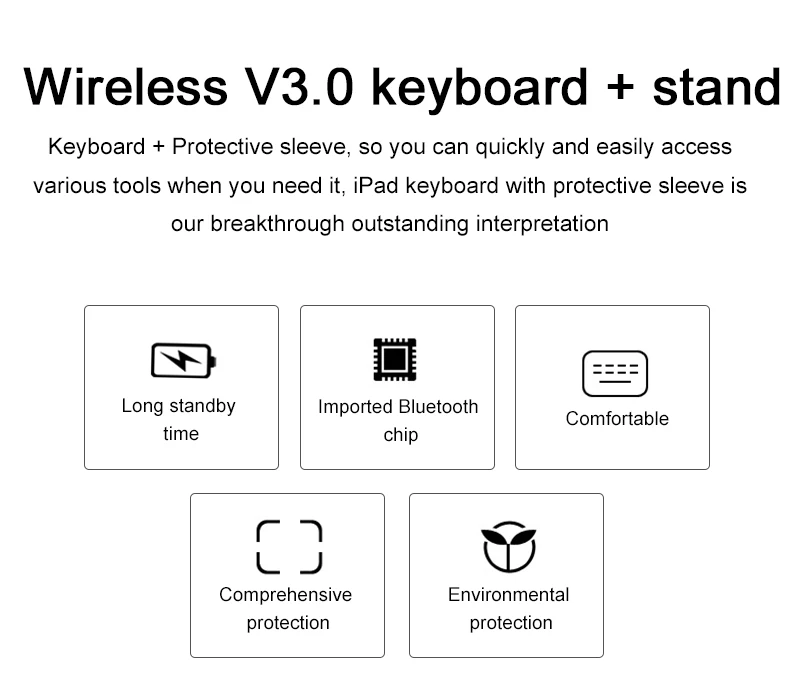 Wireless V3.0 keyboard + stand

Keyboard + Protective sleeve, so you can quickly and easily access various tools when you need it, iPad keyboard with protective sleeve is our breakthrough outstanding interpretation

Long standby time

Imported Bluetooth chip

Comfortable

Comprehensive protection

Environmental protection